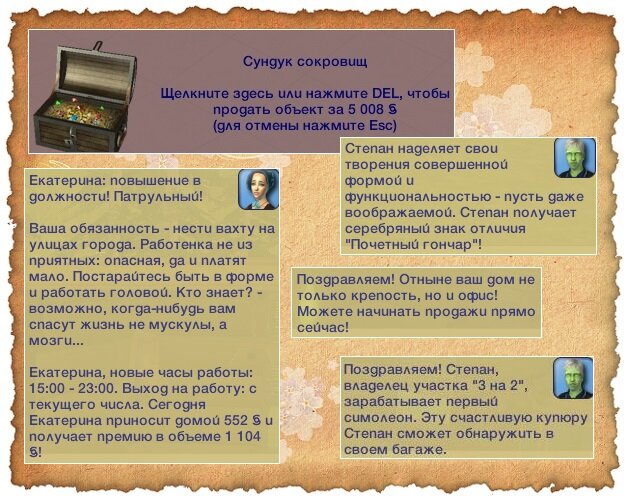 Сундук сокровищ

Щелкните здесь или нажмите DEL, чтобы продать объект за 5 008 §
(для отмены нажмите Esc)

Екатерина: повышение в должности! Патрульный!

Ваша обязанность - нести вахту на улицах города. Работенка не из приятных: опасная, да и платят мало. Постарайтесь быть в форме и работать головой. Кто знает? - возможно, когда-нибудь вам спасут жизнь не мускулы, а мозги...

Екатерина, новые часы работы: 15:00 - 23:00. Выход на работу: с текущего числа. Сегодня Екатерина приносит домой 552 § и получает премию в объеме 1 104 §!

Степан наделяет свои творения совершенной формой и функциональностью - пусть даже воображаемой. Степан получает серебряный знак отличия "Почетный гончар"!

Поздравляем! Отныне ваш дом не только крепость, но и офис! Можете начинать продажи прямо сейчас!

Поздравляем! Степан, владелец участка "3 на 2", зарабатывает первый симолеон. Эту счастливую купюру Степан сможет обнаружить в своем багаже.